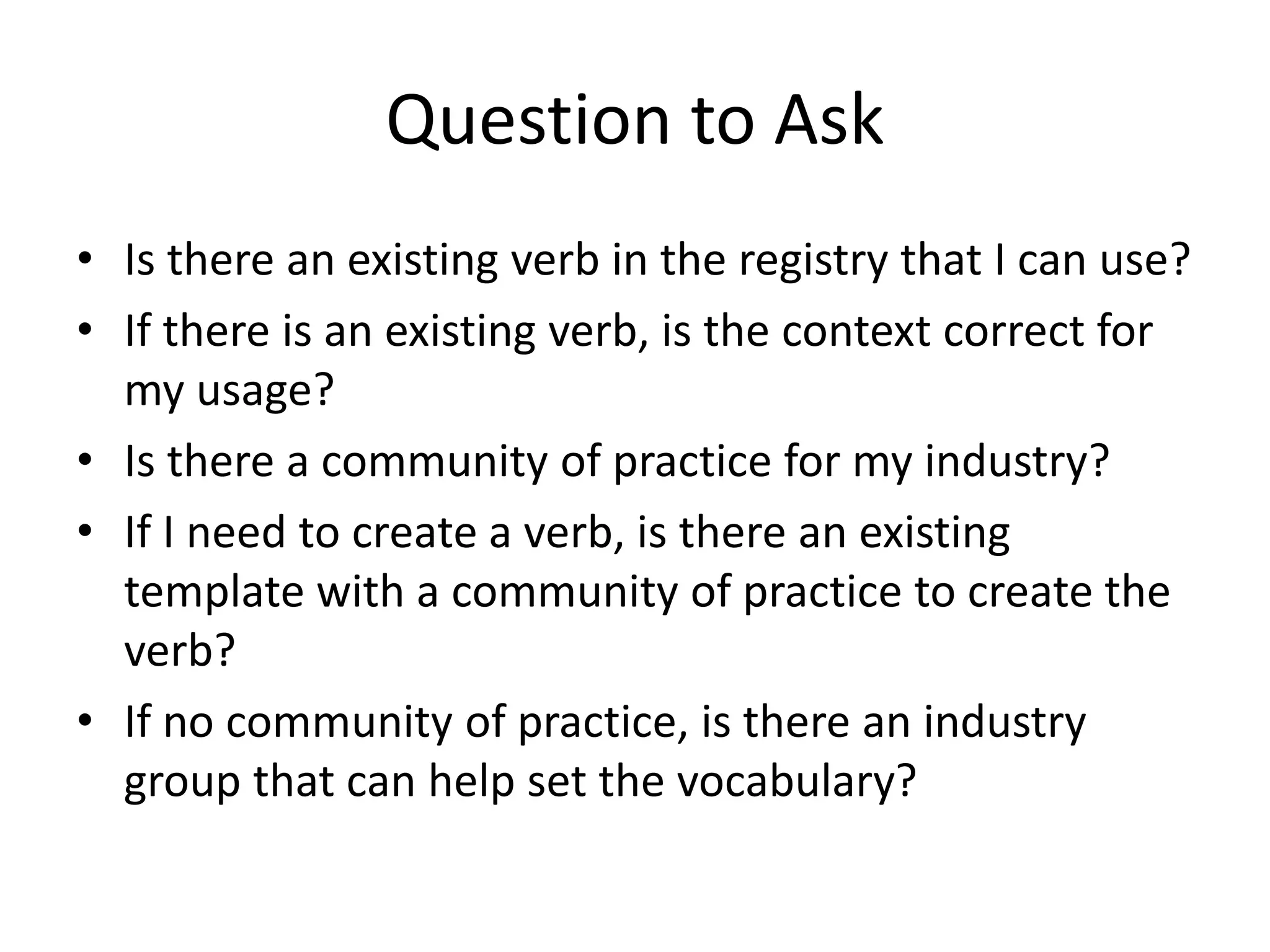 Question to Ask

• Is there an existing verb in the registry that I can use?
• If there is an existing verb, is the context correct for my usage?
• Is there a community of practice for my industry?
• If I need to create a verb, is there an existing template with a community of practice to create the verb?
• If no community of practice, is there an industry group that can help set the vocabulary?